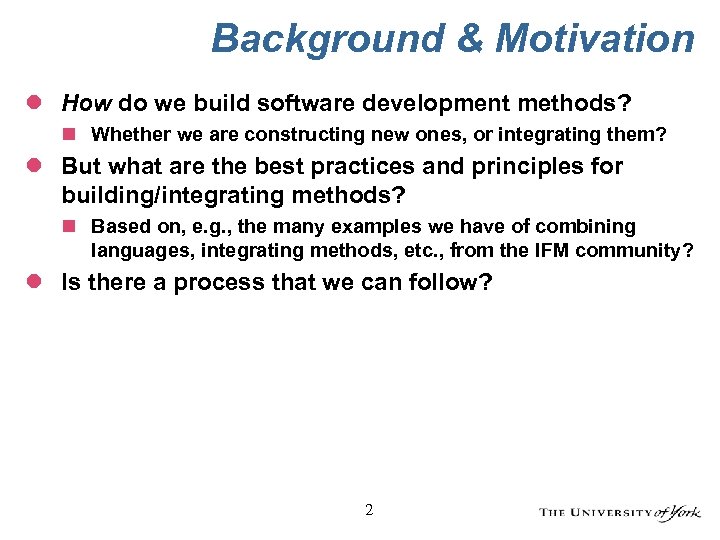 Background & Motivation

How do we build software development methods?

Whether we are constructing new ones, or integrating them?

But what are the best practices and principles for building/integrating methods?

Based on, e.g., the many examples we have of combining languages, integrating methods, etc., from the IFM community?

Is there a process that we can follow?

2

THE UNIVERSITY of York